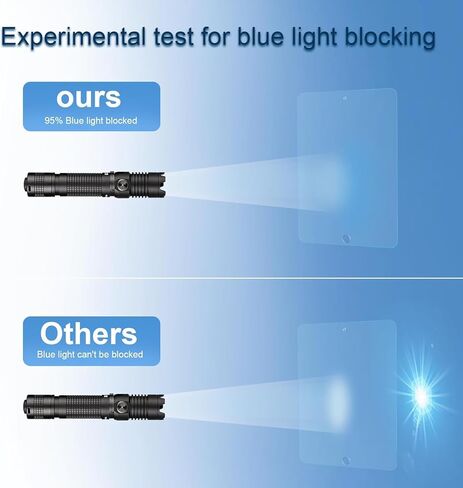 Experimental test for blue light blocking

ours
95% Blue light blocked

Others
Blue light can't be blocked